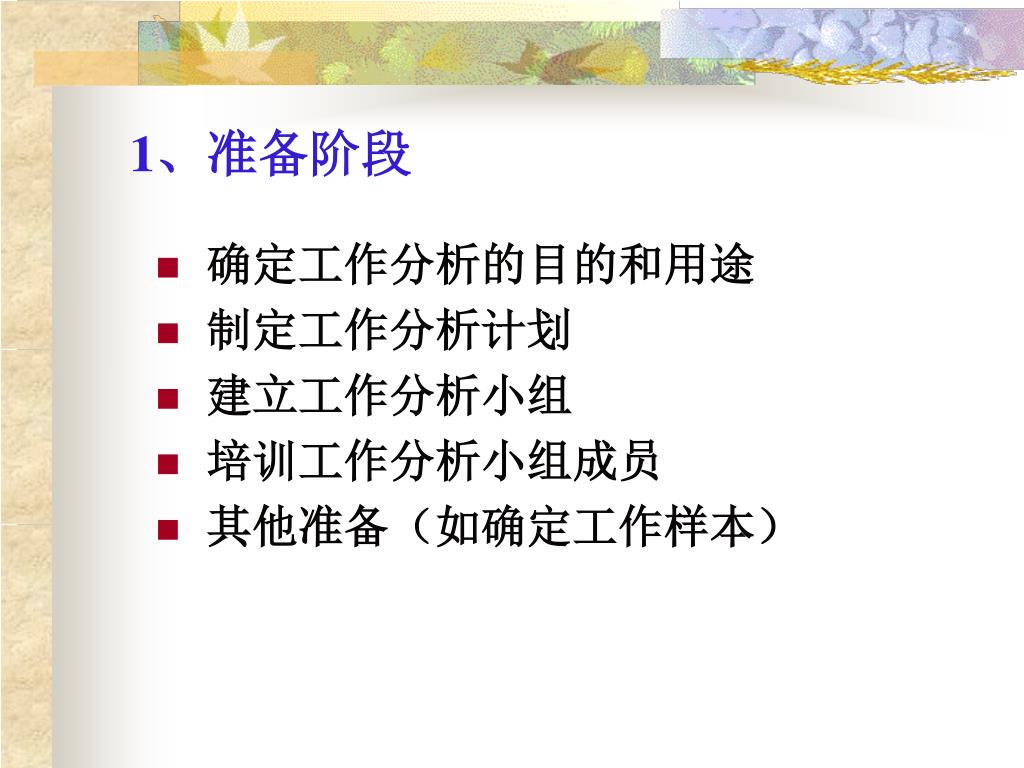 1、准备阶段

- 确定工作分析的目的和用途
- 制定工作分析计划
- 建立工作分析小组
- 培训工作分析小组成员
- 其他准备（如确定工作样本）